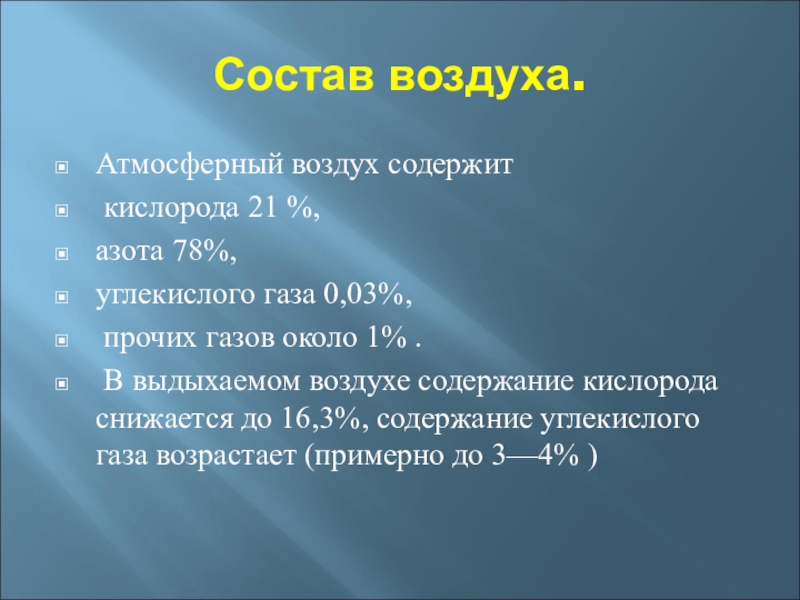 Состав воздуха.

Атмосферный воздух содержит

кислорода 21 %,

азота 78%,

углекислого газа 0,03%,

прочих газов около 1% .

В выдыхаемом воздухе содержание кислорода снижается до 16,3%, содержание углекислого газа возрастает (примерно до 3—4% )